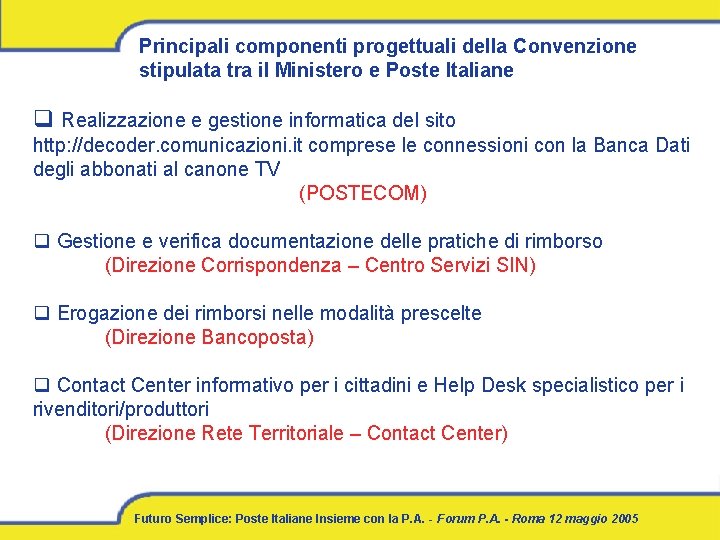 Principali componenti progettuali della Convenzione stipulata tra il Ministero e Poste Italiane

❑ Realizzazione e gestione informatica del sito http://decoder.comunicazioni.it comprese le connessioni con la Banca Dati degli abbonati al canone TV

(POSTECOM)

❑ Gestione e verifica documentazione delle pratiche di rimborso

(Direzione Corrispondenza – Centro Servizi SIN)

❑ Erogazione dei rimborsi nelle modalità prescelte

(Direzione Bancoposta)

❑ Contact Center informativo per i cittadini e Help Desk specialistico per i rivenditori/produttori

(Direzione Rete Territoriale – Contact Center)

Futuro Semplice: Poste Italiane Insieme con la P.A. - Forum P.A. - Roma 12 maggio 2005